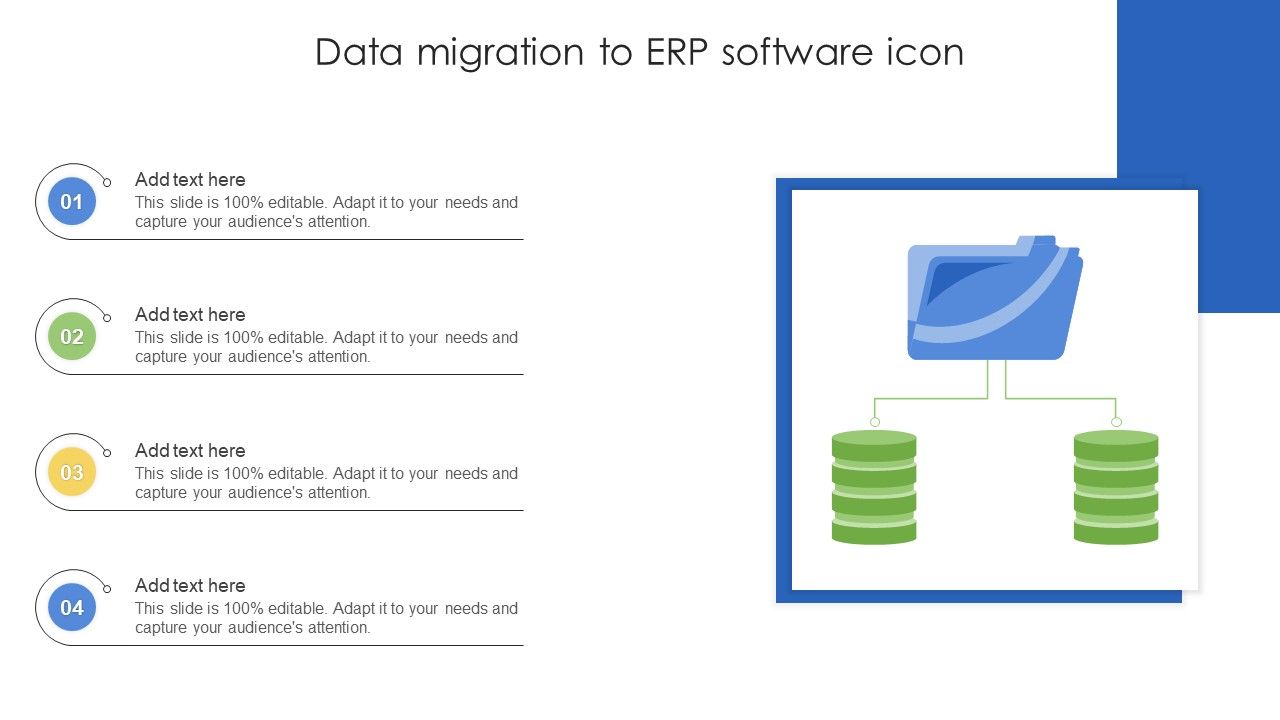 Data migration to ERP software icon

01
Add text here
This slide is 100% editable. Adapt it to your needs and capture your audience's attention.

02
Add text here
This slide is 100% editable. Adapt it to your needs and capture your audience's attention.

03
Add text here
This slide is 100% editable. Adapt it to your needs and capture your audience's attention.

04
Add text here
This slide is 100% editable. Adapt it to your needs and capture your audience's attention.